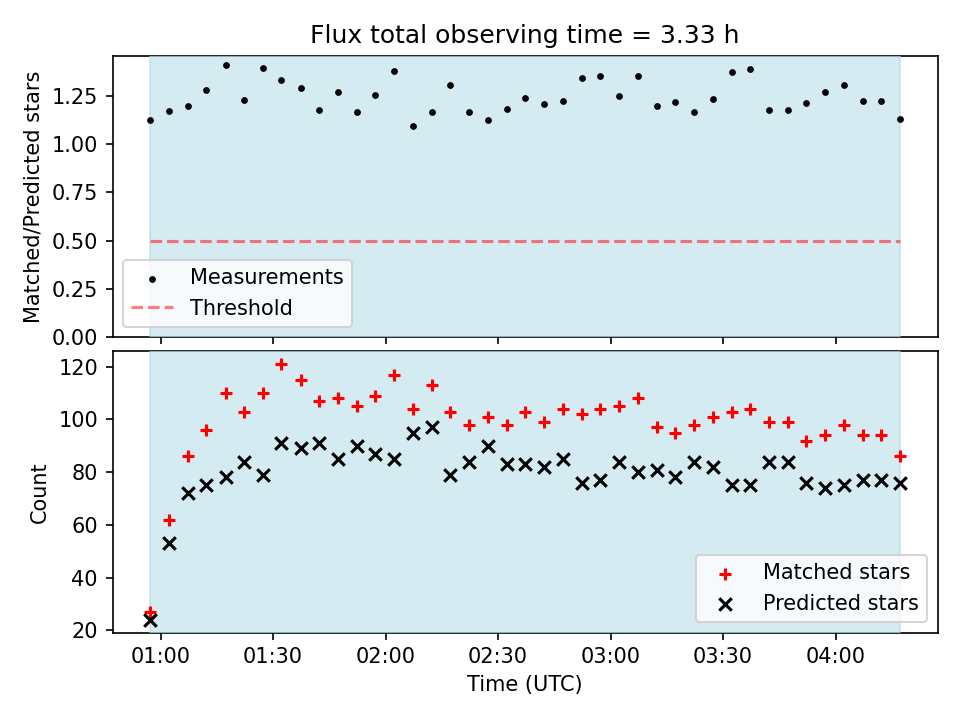 Flux total observing time = 3.33 h

Matched/Predicted stars

1.25
1.00
0.75
0.50
0.25
0.00

Measurements
Threshold

Count

120
100
80
60
40
20

Matched stars
Predicted stars

01:00
01:30
02:00
02:30
03:00
03:30
04:00

Time (UTC)